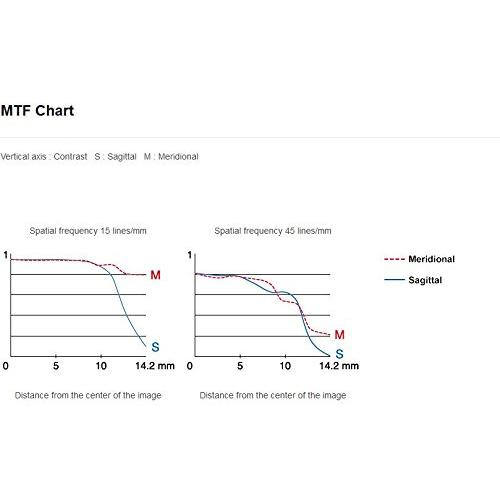 MTF Chart

Vertical axis : Contrast S : Sagittal M : Meridional

Spatial frequency 15 lines/mm

1

M

S

0 5 10 14.2 mm

Distance from the center of the image

Spatial frequency 45 lines/mm

1

M

S

0 5 10 14.2 mm

Distance from the center of the image

Meridional

Sagittal